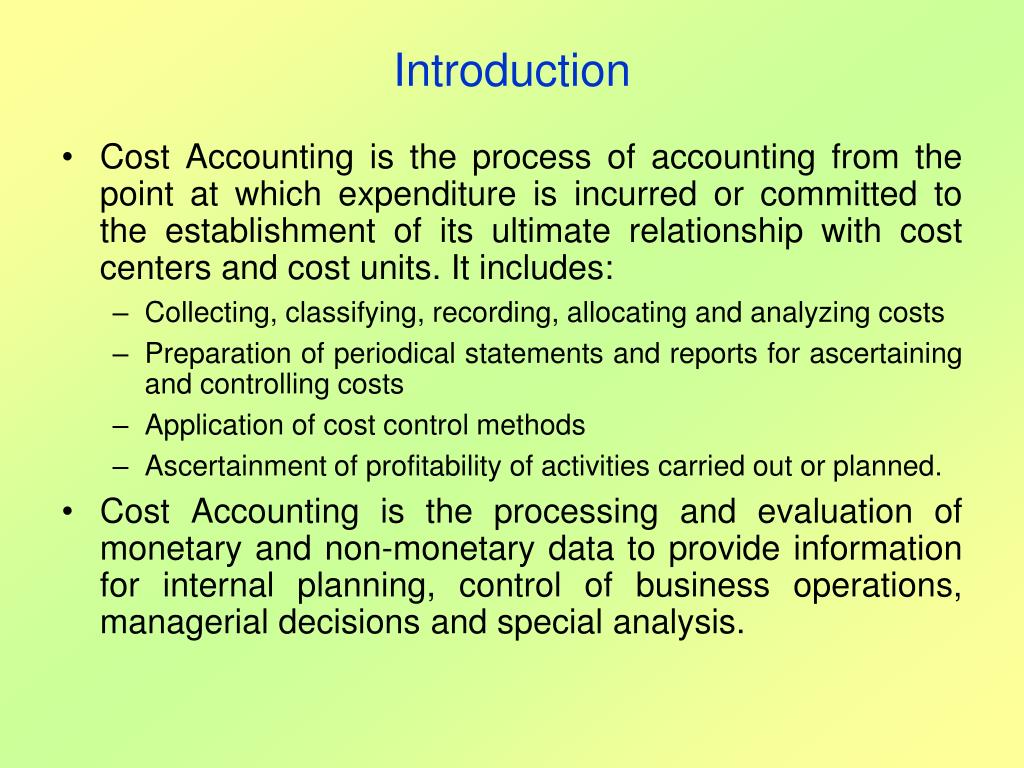 Introduction

• Cost Accounting is the process of accounting from the point at which expenditure is incurred or committed to the establishment of its ultimate relationship with cost centers and cost units. It includes:
– Collecting, classifying, recording, allocating and analyzing costs
– Preparation of periodical statements and reports for ascertaining and controlling costs
– Application of cost control methods
– Ascertainment of profitability of activities carried out or planned.
• Cost Accounting is the processing and evaluation of monetary and non-monetary data to provide information for internal planning, control of business operations, managerial decisions and special analysis.